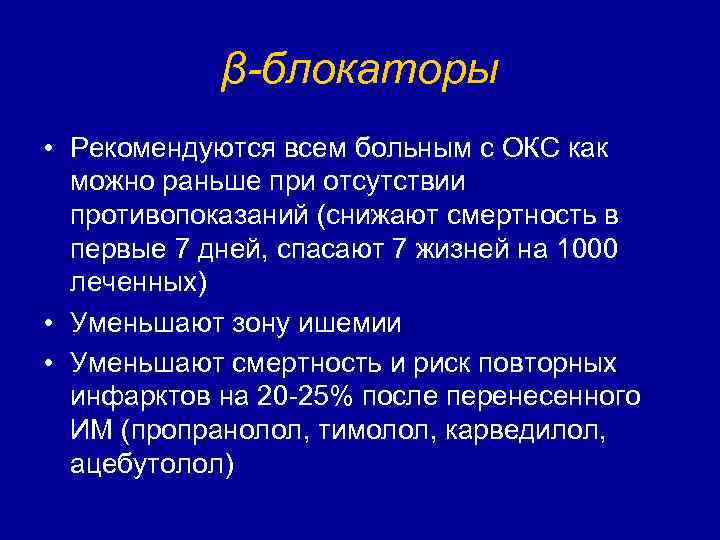 β-блокаторы

• Рекомендуются всем больным с ОКС как можно раньше при отсутствии противопоказаний (снижают смертность в первые 7 дней, спасают 7 жизней на 1000 леченных)
• Уменьшают зону ишемии
• Уменьшают смертность и риск повторных инфарктов на 20-25% после перенесенного ИМ (пропранолол, тимолол, карведилол, ацебутолол)